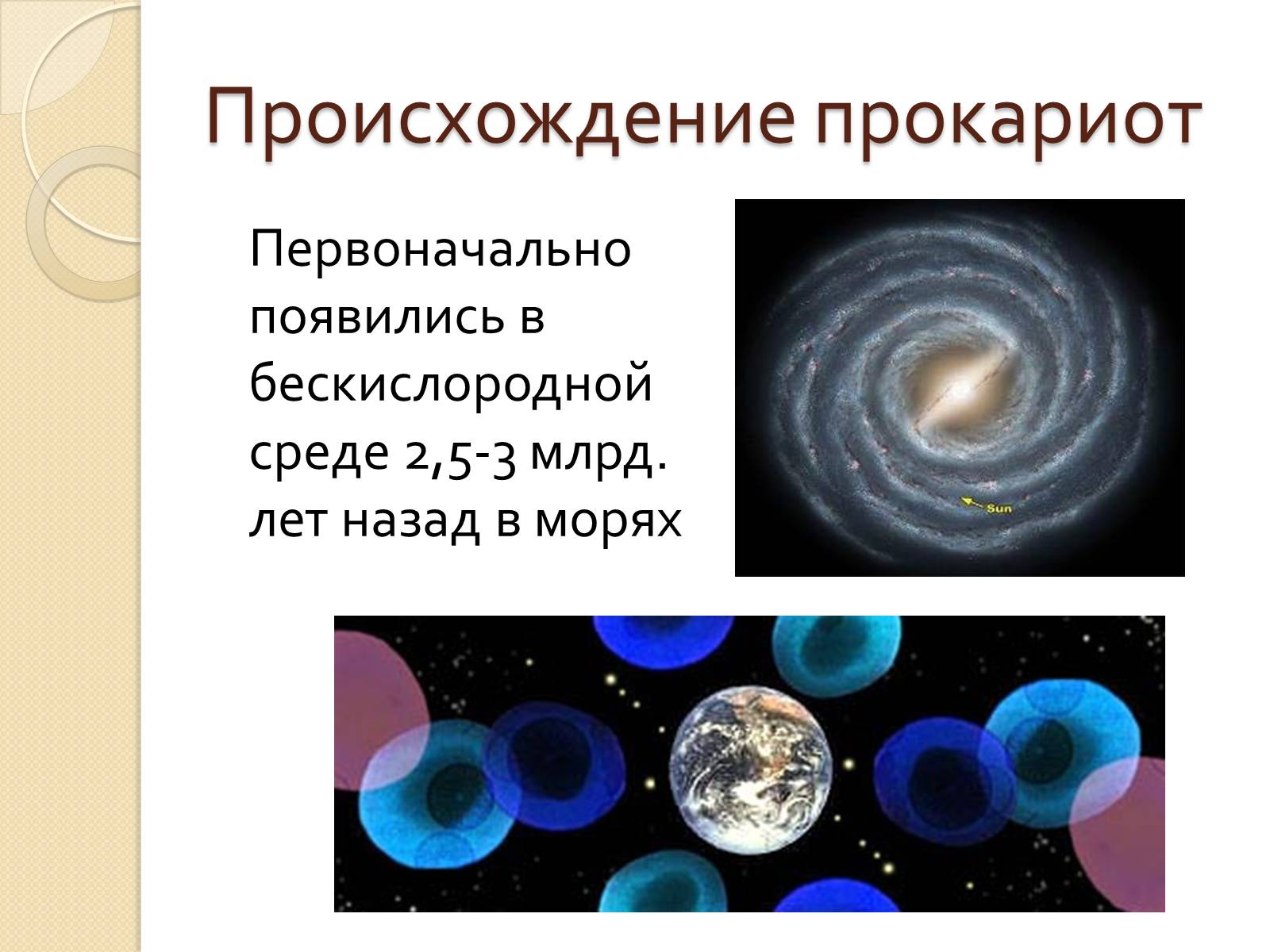 Происхождение прокариот

Первоначально появились в бескислородной среде 2,5-3 млрд. лет назад в морях

Sun